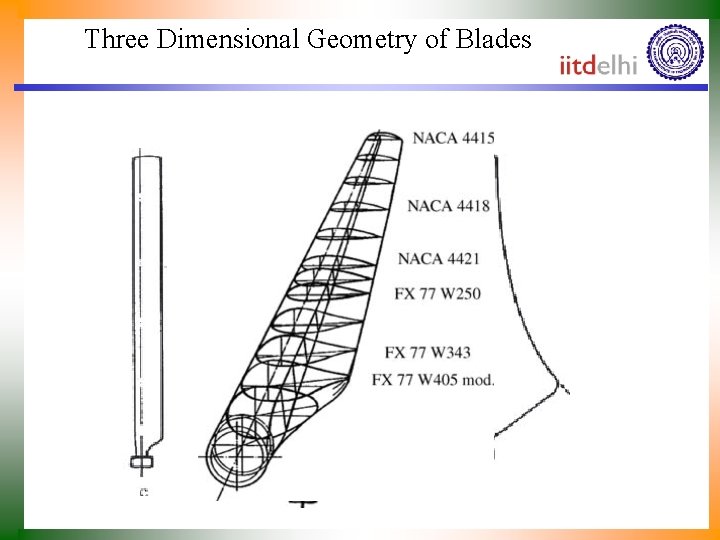 Three Dimensional Geometry of Blades

iitdelhi

NACA 4415

NACA 4418

NACA 4421

FX 77 W250

FX 77 W343

FX 77 W405 mod.